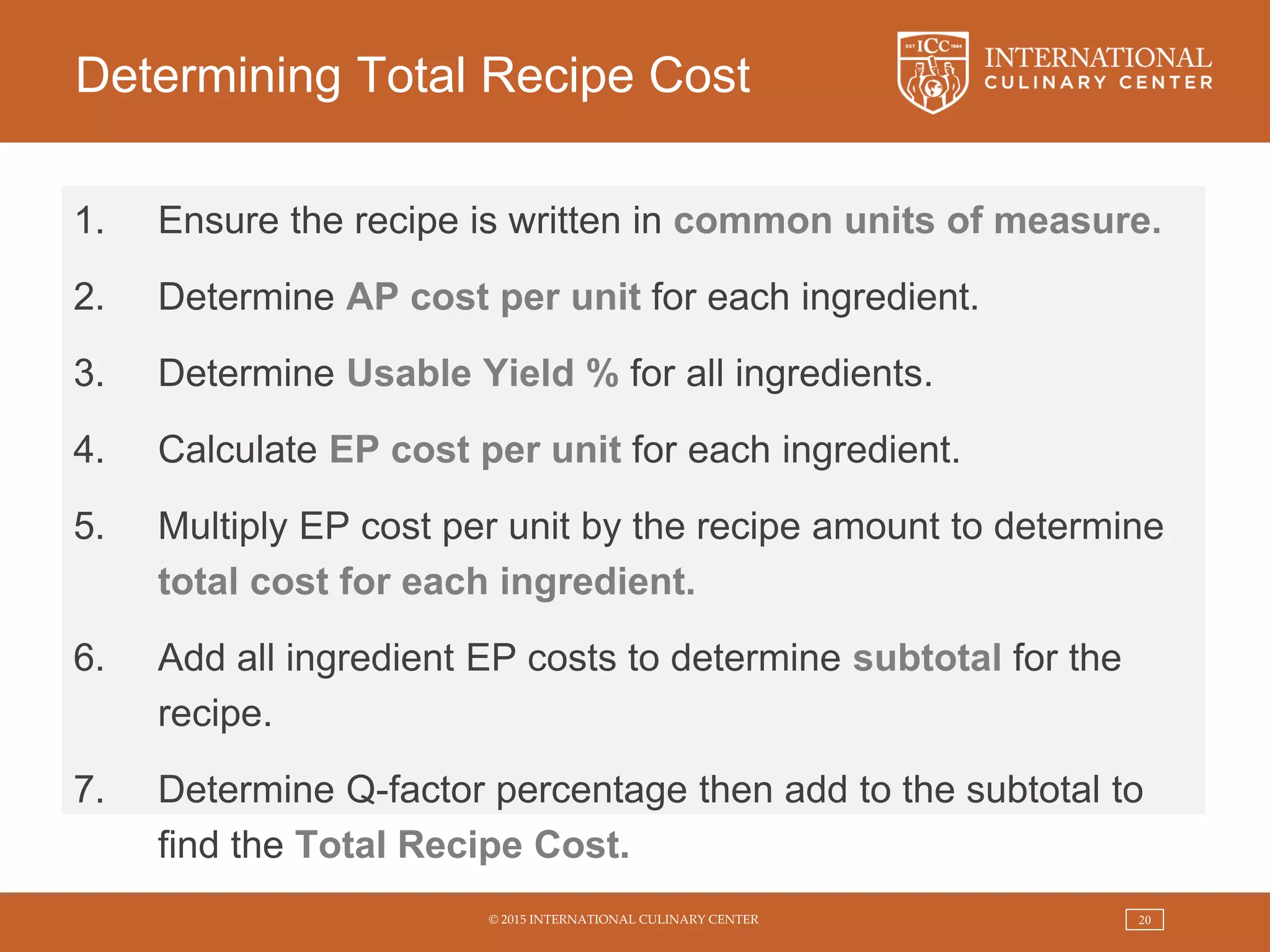 Determining Total Recipe Cost

EST ICC 1984
INTERNATIONAL CULINARY CENTER

1. Ensure the recipe is written in common units of measure.

2. Determine AP cost per unit for each ingredient.

3. Determine Usable Yield % for all ingredients.

4. Calculate EP cost per unit for each ingredient.

5. Multiply EP cost per unit by the recipe amount to determine total cost for each ingredient.

6. Add all ingredient EP costs to determine subtotal for the recipe.

7. Determine Q-factor percentage then add to the subtotal to find the Total Recipe Cost.

© 2015 INTERNATIONAL CULINARY CENTER

20